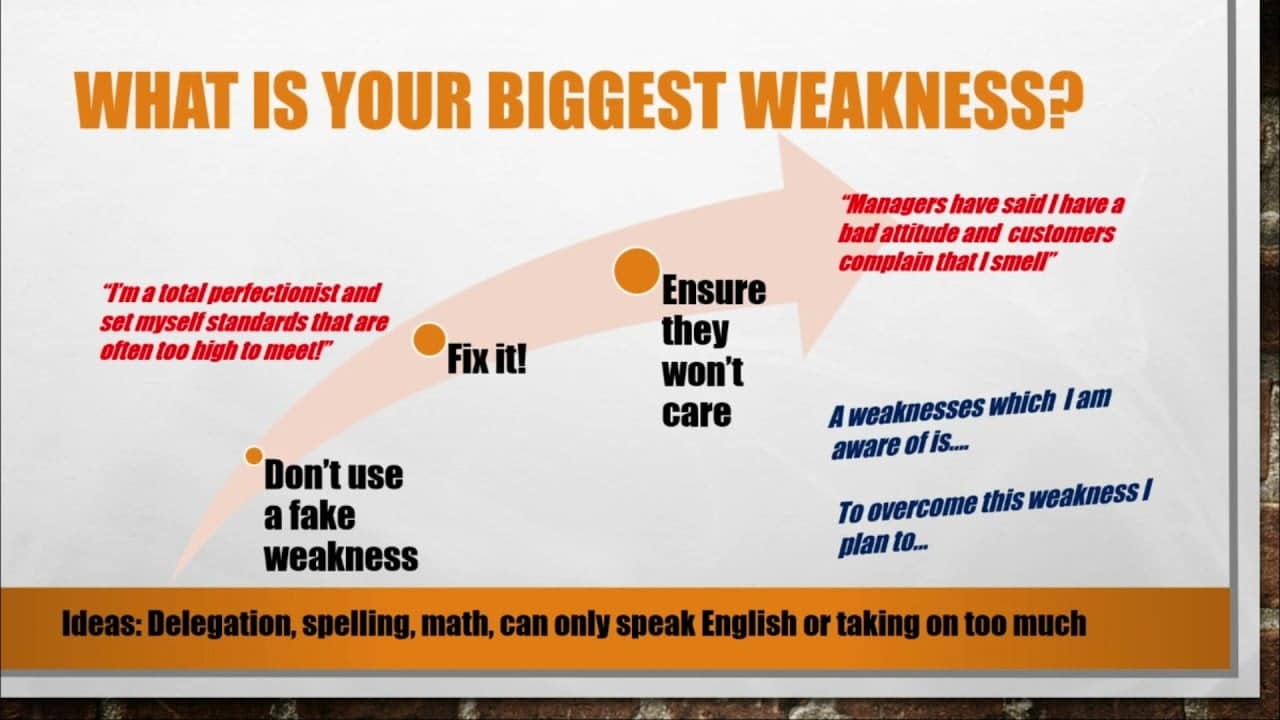 WHAT IS YOUR BIGGEST WEAKNESS?

"I'm a total perfectionist and set myself standards that are often too high to meet!"

Don't use a fake weakness

Fix it!

Ensure they won't care

"Managers have said I have a bad attitude and customers complain that I smell"

A weaknesses which I am aware of is....

To overcome this weakness I plan to...

Ideas: Delegation, spelling, math, can only speak English or taking on too much